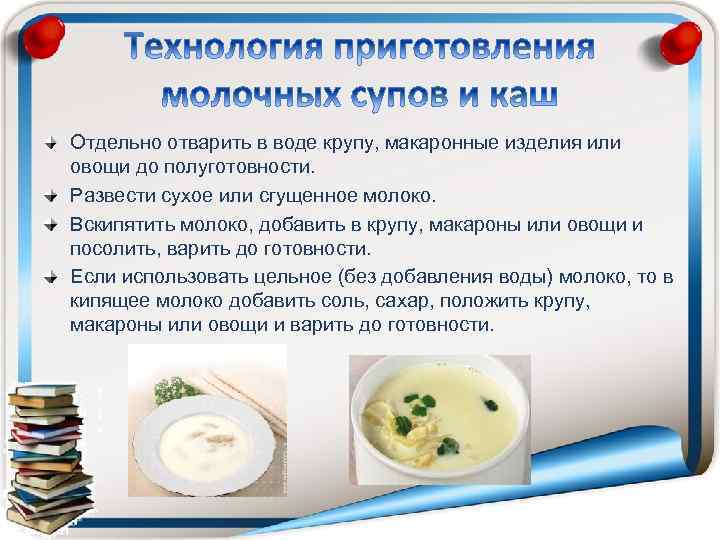 Технология приготовления молочных супов и каш

Отдельно отварить в воде крупу, макаронные изделия или овощи до полуготовности.

Развести сухое или сгущенное молоко.

Вскипятить молоко, добавить в крупу, макароны или овощи и посолить, варить до готовности.

Если использовать цельное (без добавления воды) молоко, то в кипящее молоко добавить соль, сахар, положить крупу, макароны или овощи и варить до готовности.